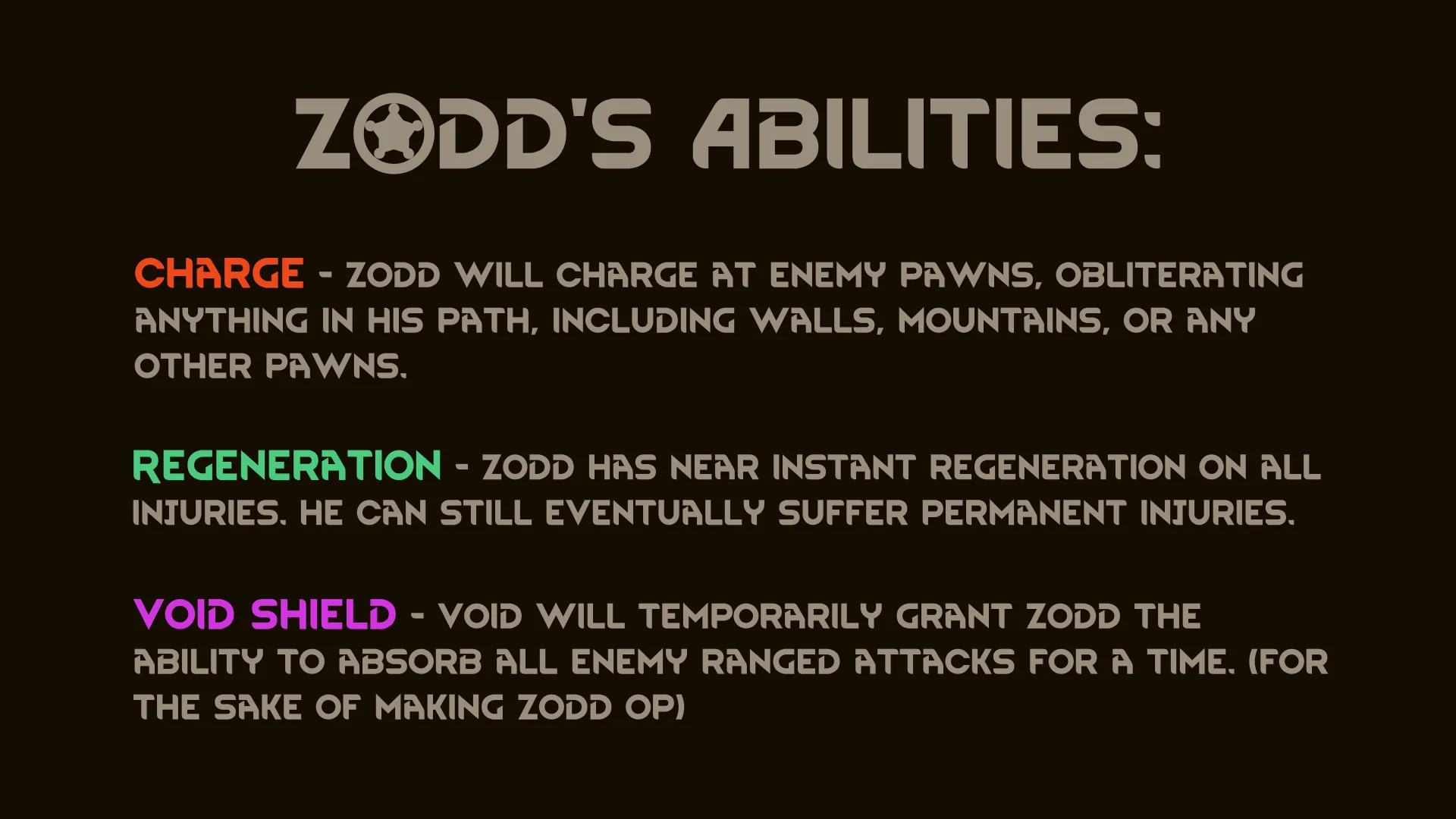 ZODD'S ABILITIES:

CHARGE - ZODD WILL CHARGE AT ENEMY PAWNS, OBLITERATING ANYTHING IN HIS PATH, INCLUDING WALLS, MOUNTAINS, OR ANY OTHER PAWNS.

REGENERATION - ZODD HAS NEAR INSTANT REGENERATION ON ALL INJURIES. HE CAN STILL EVENTUALLY SUFFER PERMANENT INJURIES.

VOID SHIELD - VOID WILL TEMPORARILY GRANT ZODD THE ABILITY TO ABSORB ALL ENEMY RANGED ATTACKS FOR A TIME. (FOR THE SAKE OF MAKING ZODD OP)